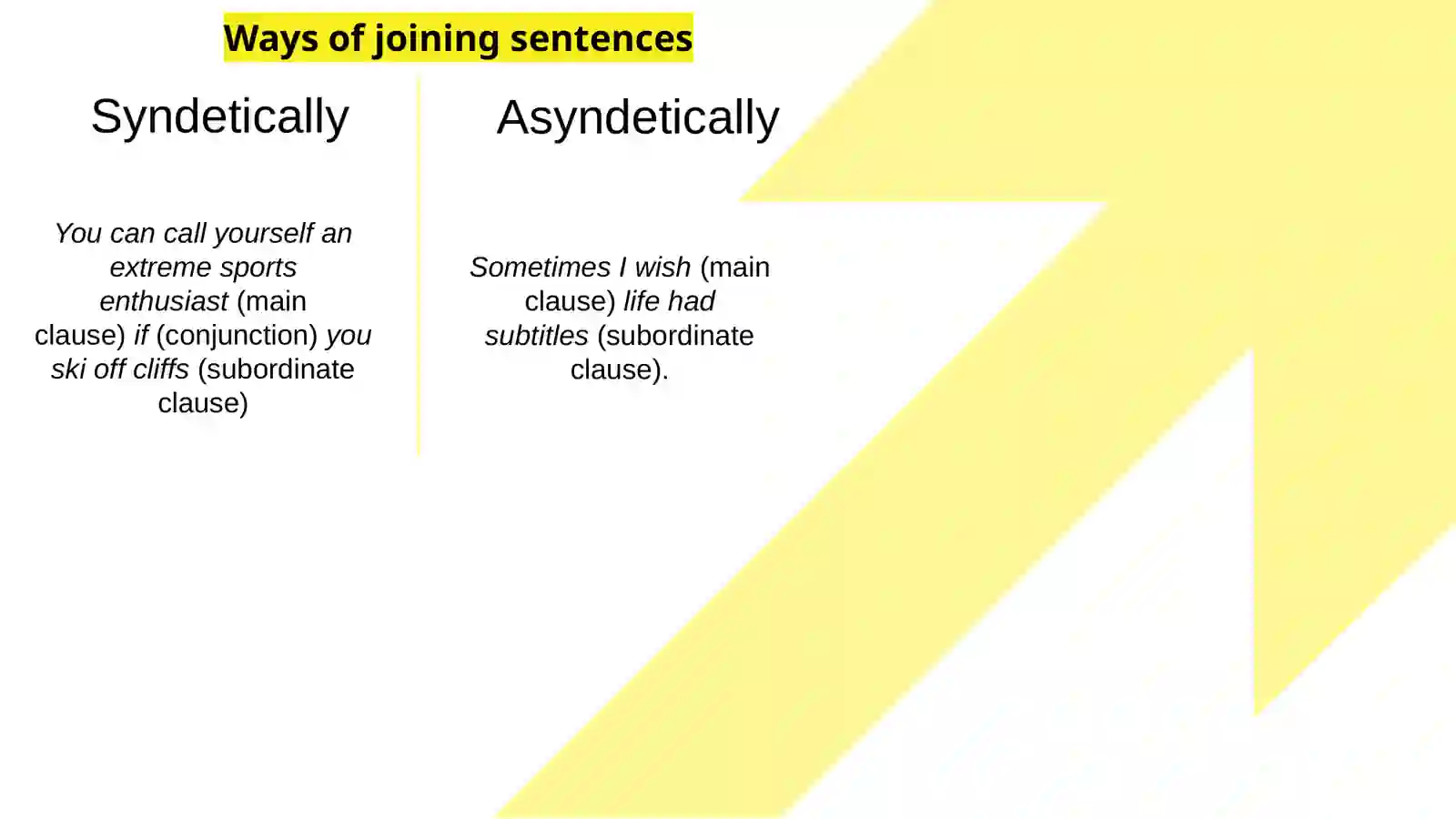 Ways of joining sentences

Syndetically

You can call yourself an extreme sports enthusiast (main clause) if (conjunction) you ski off cliffs (subordinate clause)

Asyndetically

Sometimes I wish (main clause) life had subtitles (subordinate clause).